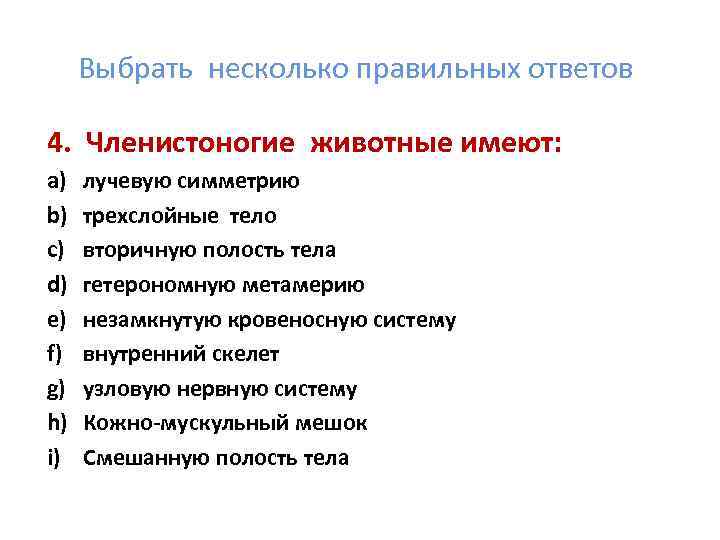 Выбрать несколько правильных ответов

4. Членистоногие животные имеют:

a) лучевую симметрию
b) трехслойные тело
c) вторичную полость тела
d) гетерономную метамерию
e) незамкнутую кровеносную систему
f) внутренний скелет
g) узловую нервную систему
h) Кожно-мускульный мешок
i) Смешанную полость тела